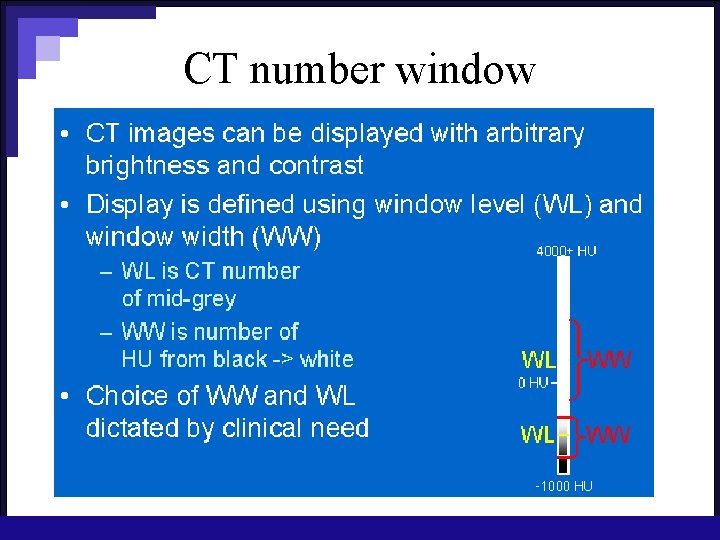 CT number window

• CT images can be displayed with arbitrary brightness and contrast

• Display is defined using window level (WL) and window width (WW)

– WL is CT number of mid-grey

– WW is number of HU from black -> white

• Choice of WW and WL dictated by clinical need

4000+ HU

WL

WW

0 HU

WL

WW

-1000 HU